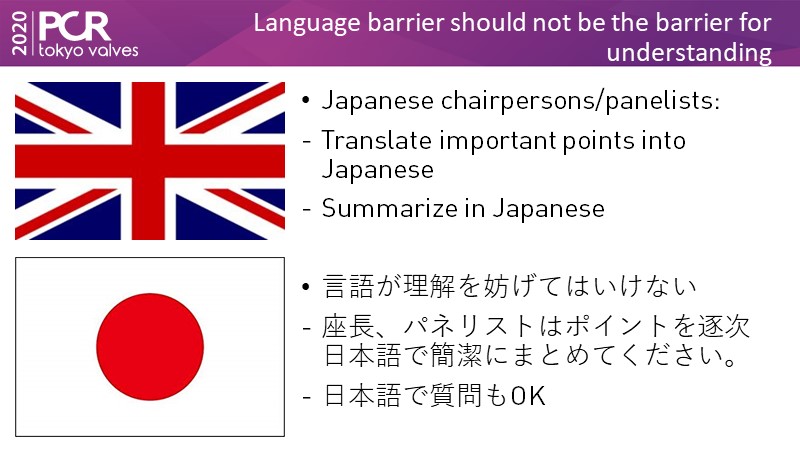 2020 PCR tokyo valves

Language barrier should not be the barrier for understanding

• Japanese chairpersons/panelists:
- Translate important points into Japanese
- Summarize in Japanese

• 言語が理解を妨げてはいけない
- 座長、パネリストはポイントを逐次日本語で簡潔にまとめてください。
- 日本語で質問もOK